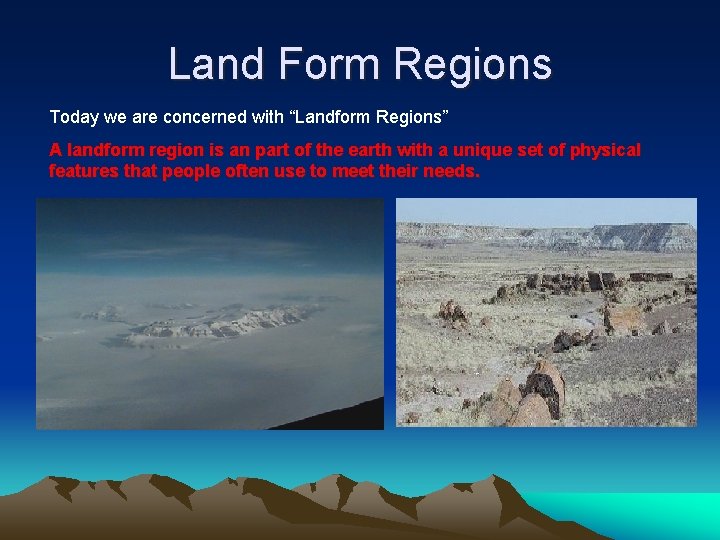 Land Form Regions

Today we are concerned with “Landform Regions”

A landform region is an part of the earth with a unique set of physical features that people often use to meet their needs.